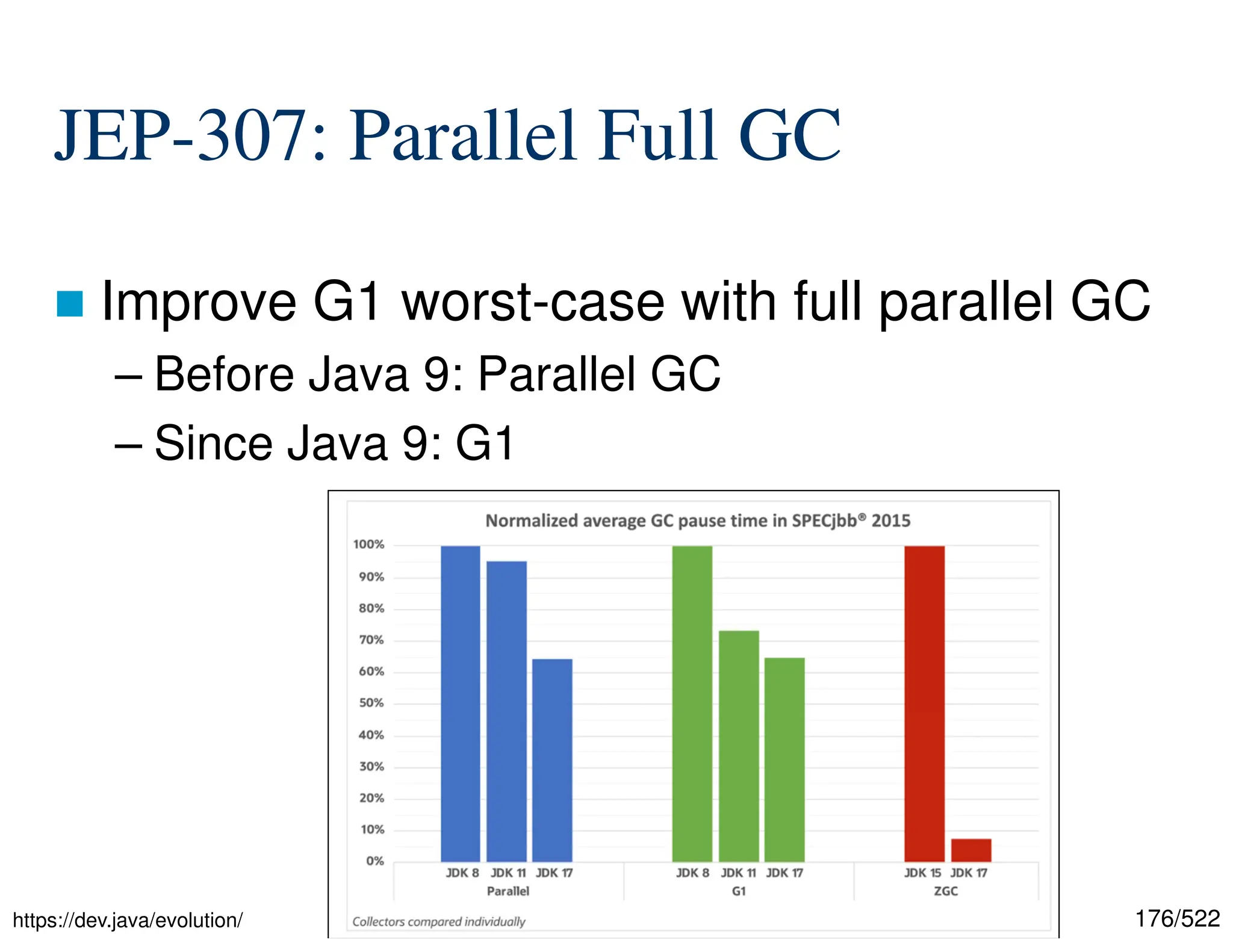 JEP-307: Parallel Full GC

Improve G1 worst-case with full parallel GC

– Before Java 9: Parallel GC

– Since Java 9: G1

Normalized average GC pause time in SPECjbb® 2015

100%
90%
80%
70%
60%
50%
40%
30%
20%
10%
0%

JDK 8 JDK 11 JDK 17
Parallel

JDK 8 JDK 11 JDK 17
G1

JDK 15 JDK 17
ZGC

Collectors compared individually

https://dev.java/evolution/

176/522